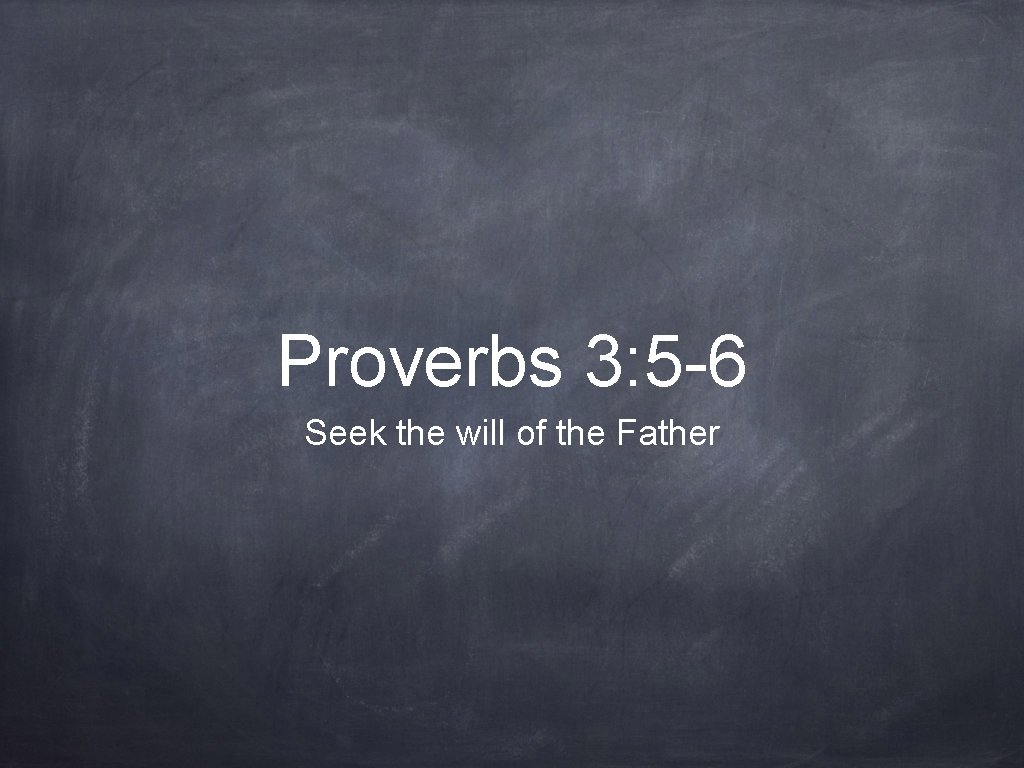 Proverbs 3:5-6

Seek the will of the Father